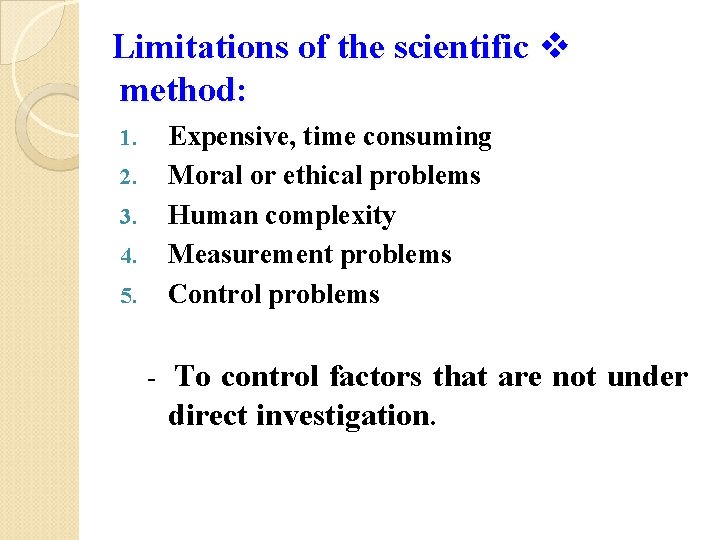 Limitations of the scientific ❖ method:

1. Expensive, time consuming
2. Moral or ethical problems
3. Human complexity
4. Measurement problems
5. Control problems

- To control factors that are not under direct investigation.